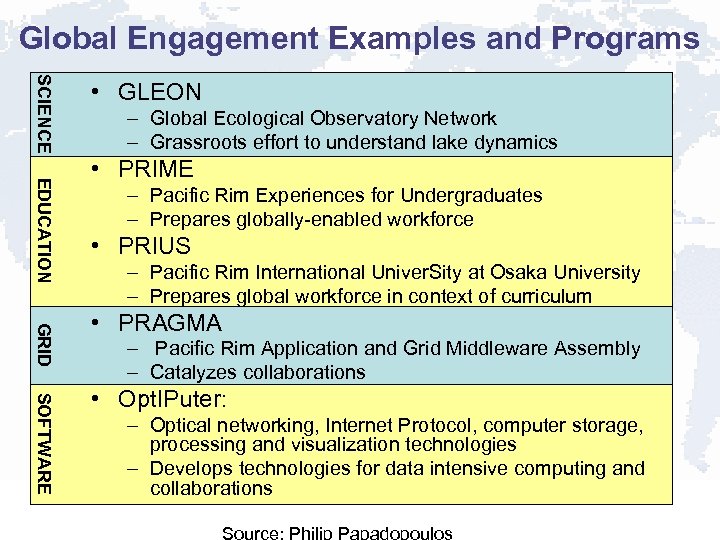 Global Engagement Examples and Programs

SCIENCE

• GLEON
– Global Ecological Observatory Network
– Grassroots effort to understand lake dynamics

EDUCATION

• PRIME
– Pacific Rim Experiences for Undergraduates
– Prepares globally-enabled workforce
• PRIUS
– Pacific Rim International UniverSity at Osaka University
– Prepares global workforce in context of curriculum

GRID

• PRAGMA
– Pacific Rim Application and Grid Middleware Assembly
– Catalyzes collaborations

SOFTWARE

• OptIPuter:
– Optical networking, Internet Protocol, computer storage, processing and visualization technologies
– Develops technologies for data intensive computing and collaborations

Source: Philip Papadopoulos